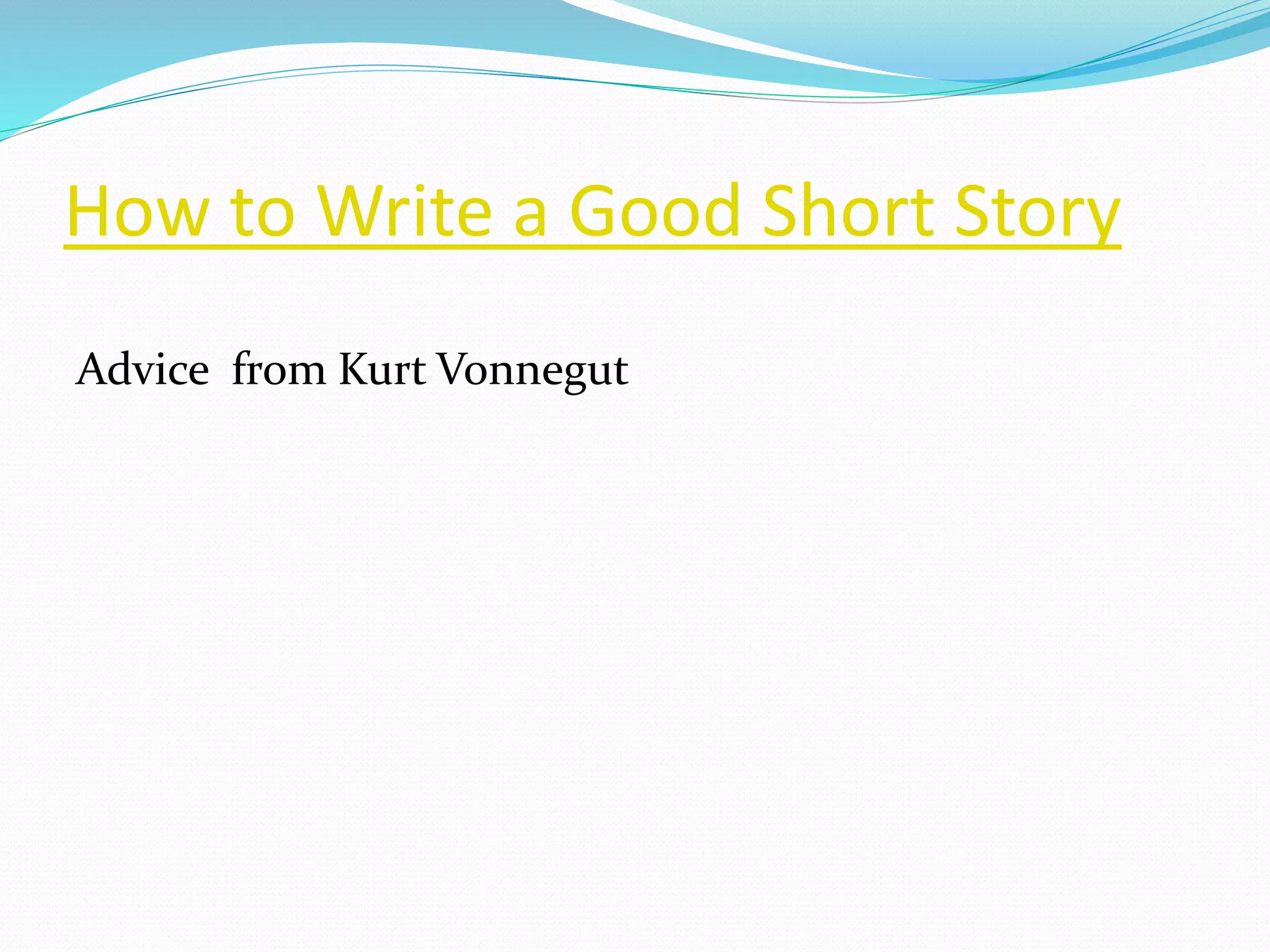 How to Write a Good Short Story

Advice  from Kurt Vonnegut